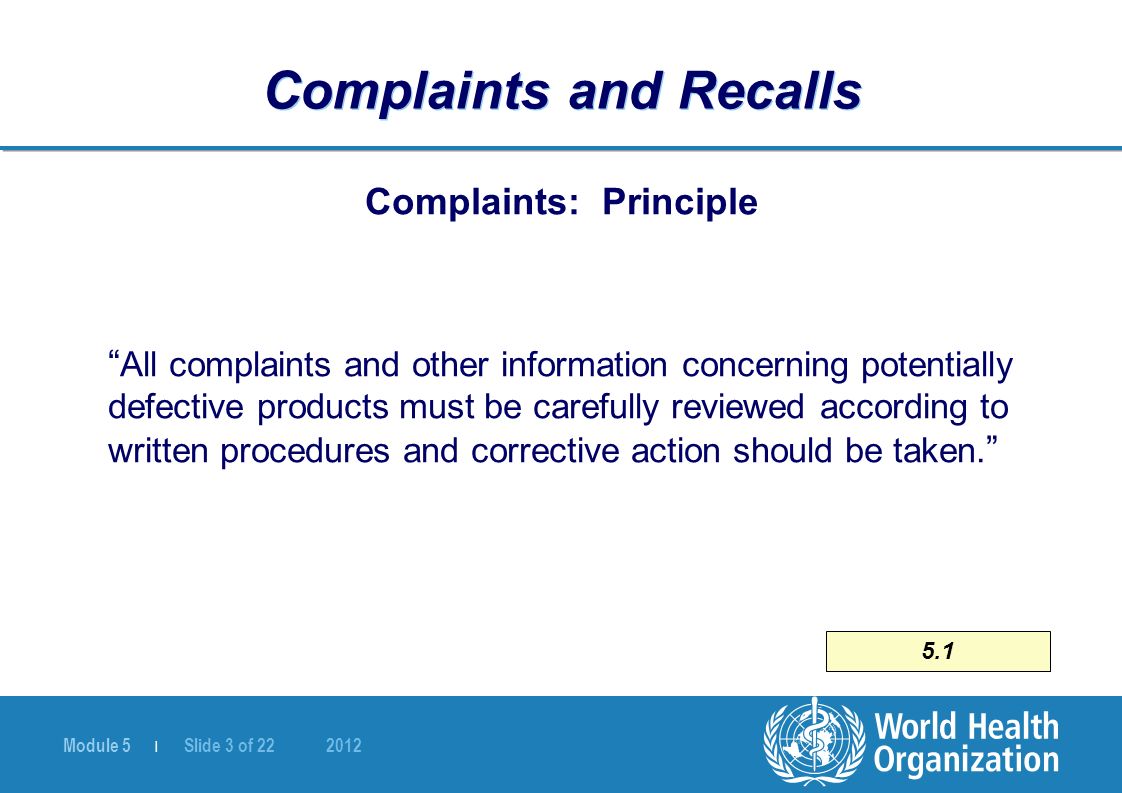 Complaints and Recalls

Complaints: Principle

“All complaints and other information concerning potentially defective products must be carefully reviewed according to written procedures and corrective action should be taken.”

5.1

Module 5 | Slide 3 of 22 2012

World Health Organization